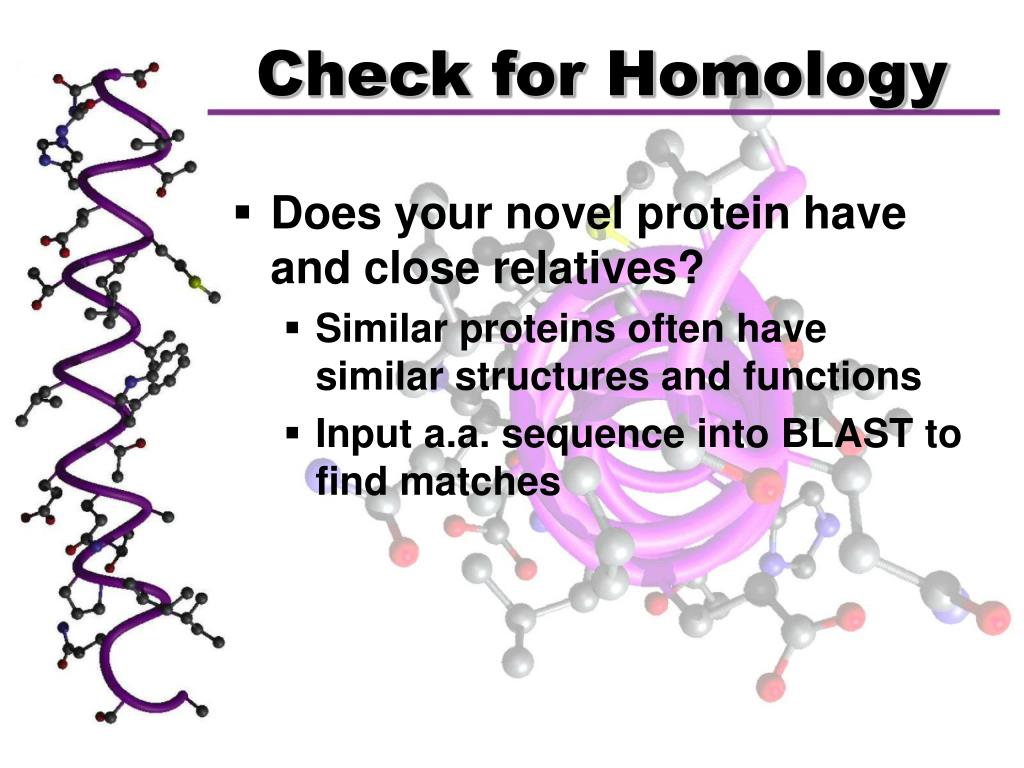 Check for Homology

▪ Does your novel protein have and close relatives?
  ▪ Similar proteins often have similar structures and functions
  ▪ Input a.a. sequence into BLAST to find matches